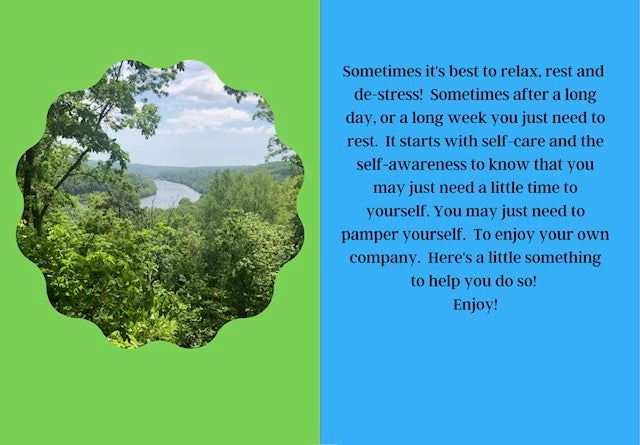 Sometimes it's best to relax, rest and de-stress! Sometimes after a long day, or a long week you just need to rest. It starts with self-care and the self-awareness to know that you may just need a little time to yourself. You may just need to pamper yourself. To enjoy your own company. Here's a little something to help you do so!
Enjoy!